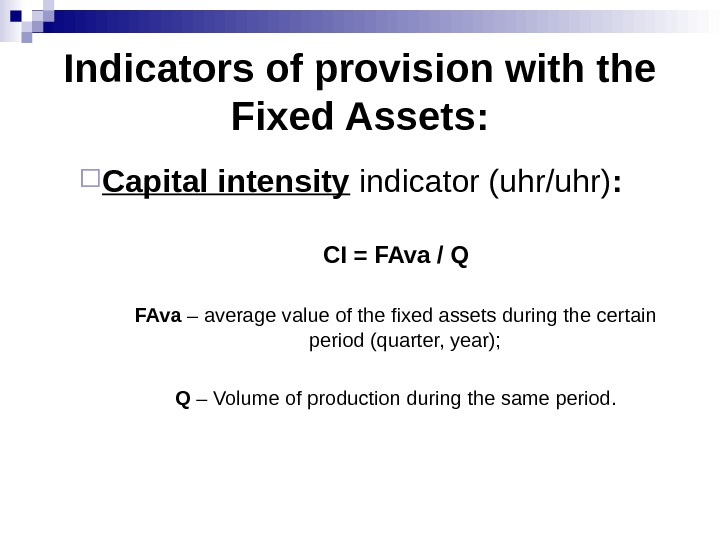 Indicators of provision with the Fixed Assets:

Capital intensity indicator (uhr/uhr):

CI = FAva / Q

FAva – average value of the fixed assets during the certain period (quarter, year);

Q – Volume of production during the same period.